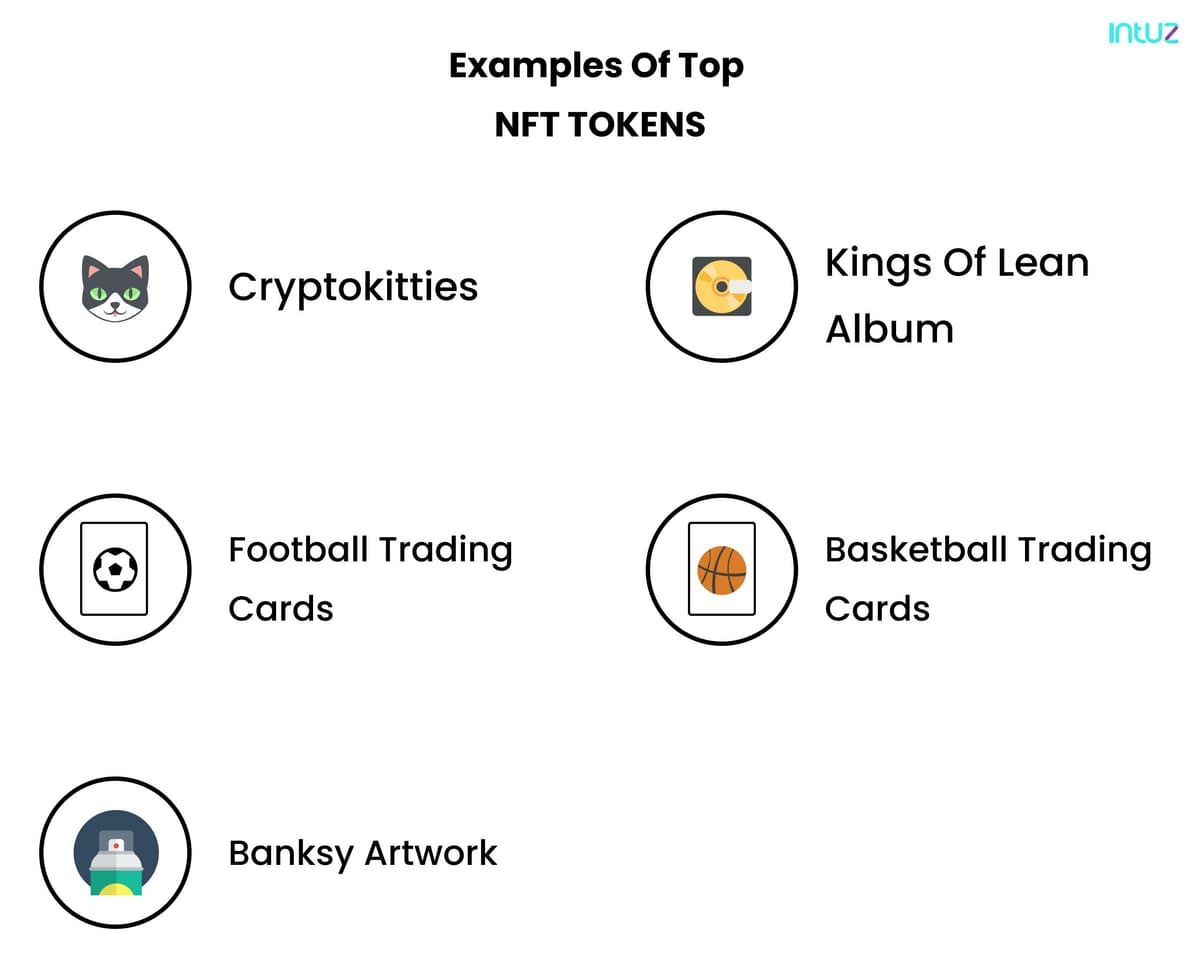 intuz

Examples Of Top
NFT TOKENS

Cryptokitties

Kings Of Lean Album

Football Trading Cards

Basketball Trading Cards

Banksy Artwork